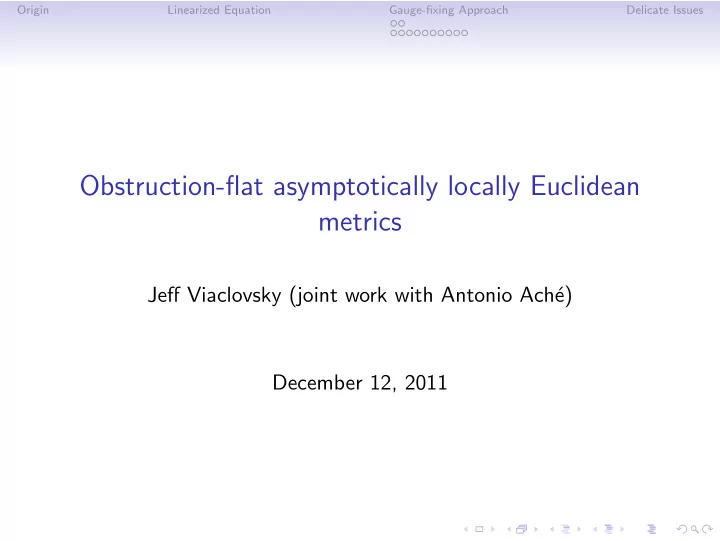 Origin Linearized Equation Gauge-fixing Approach Delicate Issues

Obstruction-flat asymptotically locally Euclidean metrics

Jeff Viaclovsky (joint work with Antonio Aché)

December 12, 2011